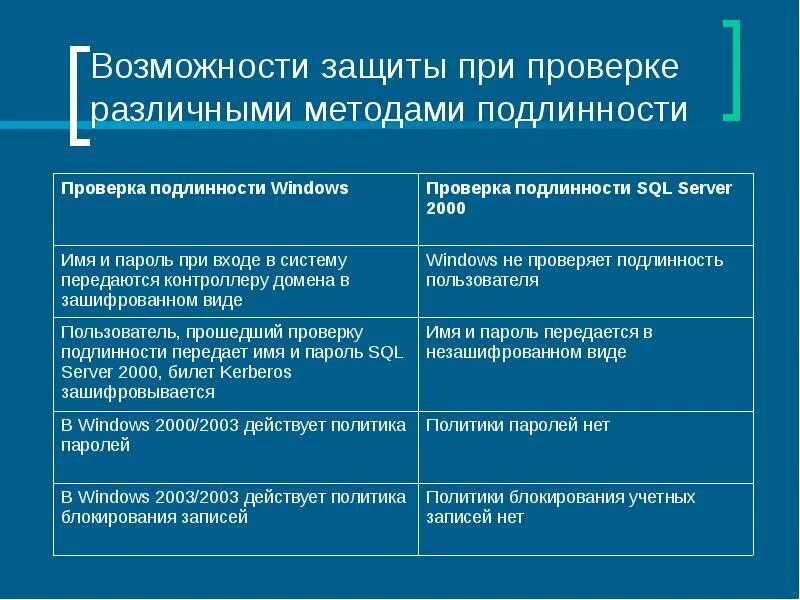 Возможности защиты при проверке различными методами подлинности

| Проверка подлинности Windows | Проверка подлинности SQL Server 2000 |
|---|---|
| Имя и пароль при входе в систему передаются контроллеру домена в зашифрованном виде | Windows не проверяет подлинность пользователя |
| Пользователь, прошедший проверку подлинности передает имя и пароль SQL Server 2000, билет Kerberos зашифровывается | Имя и пароль передается в незашифрованном виде |
| В Windows 2000/2003 действует политика паролей | Политики паролей нет |
| В Windows 2003/2003 действует политика блокирования записей | Политики блокирования учетных записей нет |